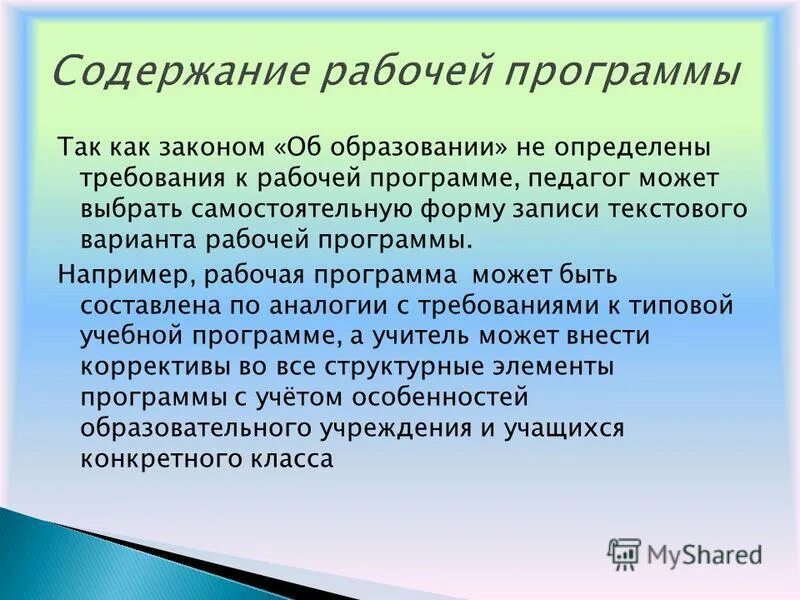 Содержание рабочей программы

Так как законом «Об образовании» не определены требования к рабочей программе, педагог может выбрать самостоятельную форму записи текстового варианта рабочей программы.

Например, рабочая программа может быть составлена по аналогии с требованиями к типовой учебной программе, а учитель может внести коррективы во все структурные элементы программы с учётом особенностей образовательного учреждения и учащихся конкретного класса

MyShared